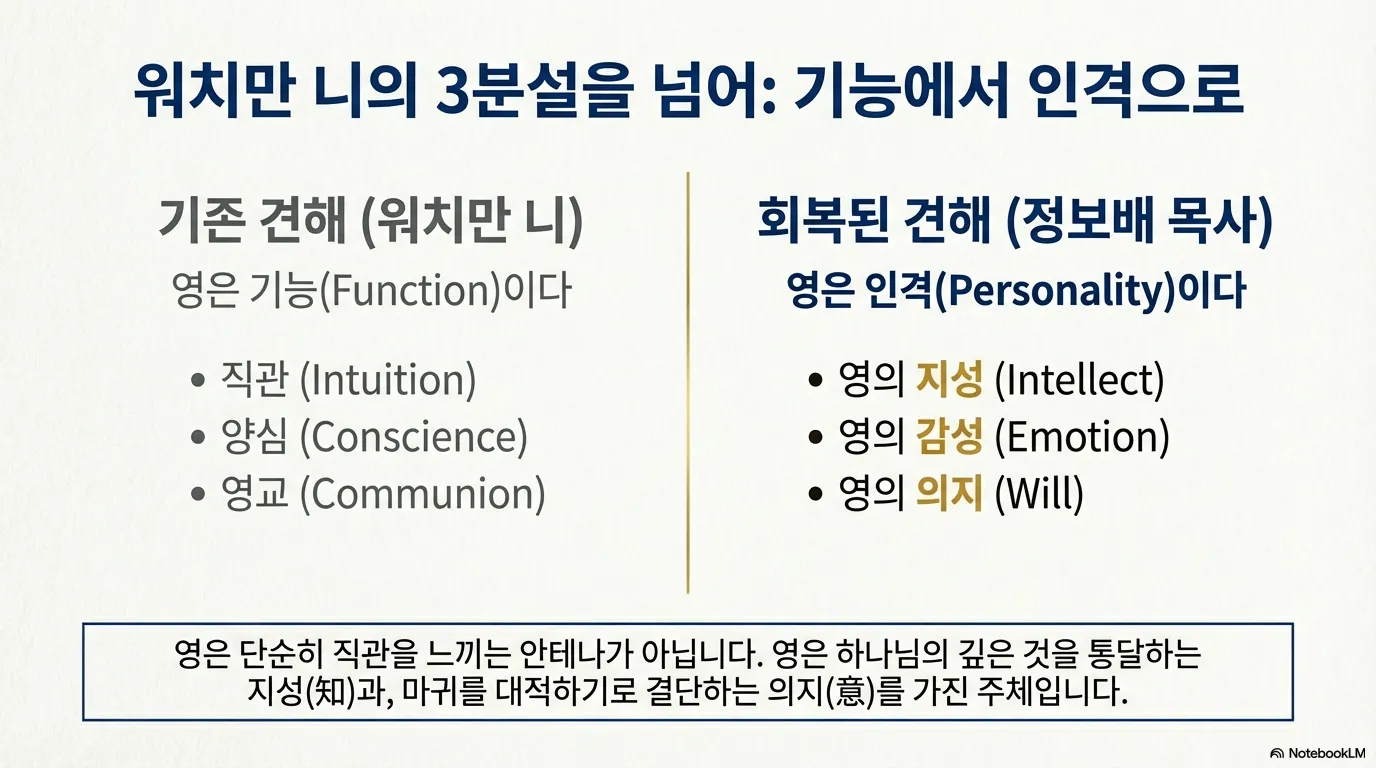 워치만 니의 3분설을 넘어: 기능에서 인격으로

기존 견해 (워치만 니)
영은 기능(Function)이다

• 직관 (Intuition)
• 양심 (Conscience)
• 영교 (Communion)

회복된 견해 (정보배 목사)
영은 인격(Personality)이다

• 영의 지성 (Intellect)
• 영의 감성 (Emotion)
• 영의 의지 (Will)

영은 단순히 직관을 느끼는 안테나가 아닙니다. 영은 하나님의 깊은 것을 통달하는 지성(知)과, 마귀를 대적하기로 결단하는 의지(意)를 가진 주체입니다.

NotebookLM